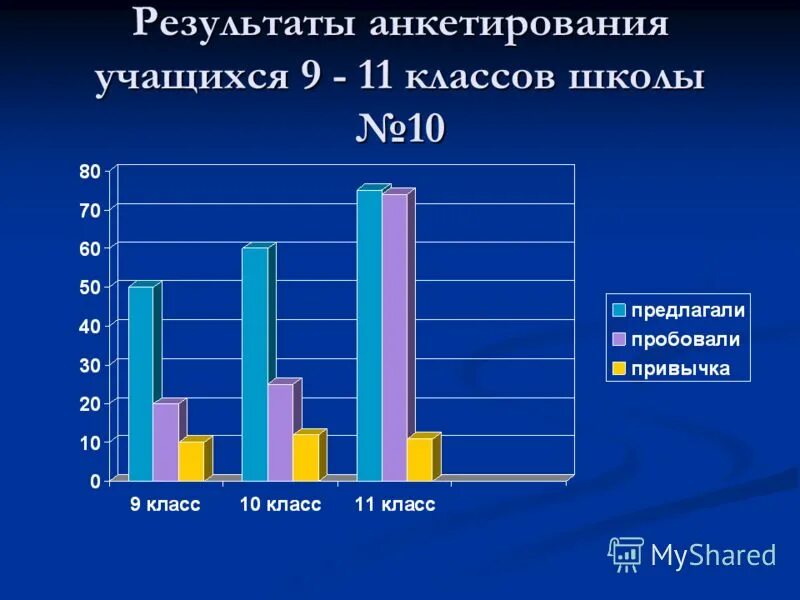 Результаты анкетирования учащихся 9 - 11 классов школы №10

80
70
60
50
40
30
20
10
0

9 класс
10 класс
11 класс

предлагали
пробовали
привычка

MyShared